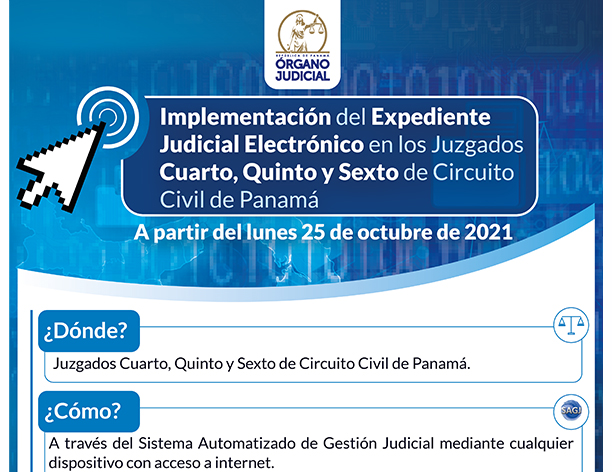 REPÚBLICA DE PANAMÁ
ÓRGANO JUDICIAL

Implementación del Expediente Judicial Electrónico en los Juzgados Cuarto, Quinto y Sexto de Circuito Civil de Panamá

A partir del lunes 25 de octubre de 2021

¿Dónde?

Juzgados Cuarto, Quinto y Sexto de Circuito Civil de Panamá.

¿Cómo?

SAGJ

A través del Sistema Automatizado de Gestión Judicial mediante cualquier dispositivo con acceso a internet.